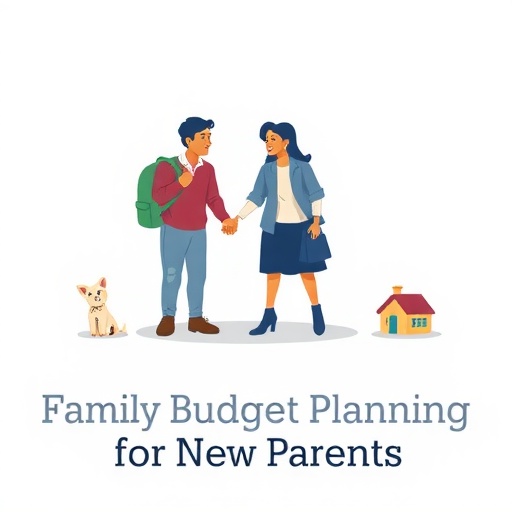 Family Budget Planning
for New Parents